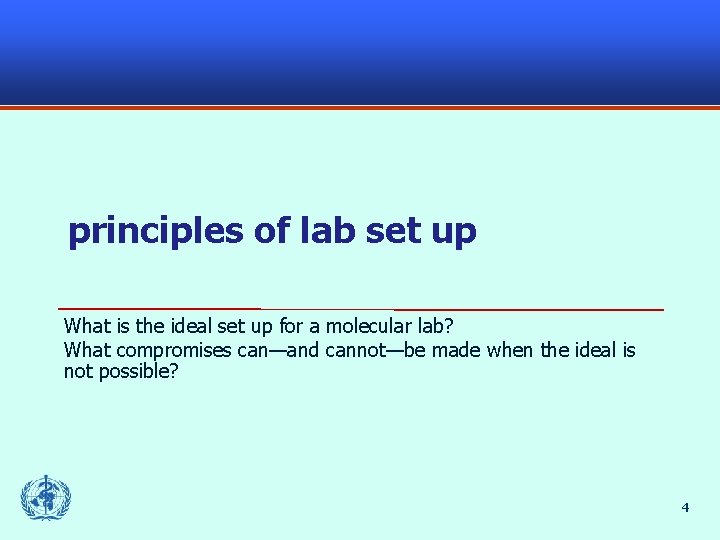 principles of lab set up

What is the ideal set up for a molecular lab?

What compromises can—and cannot—be made when the ideal is not possible?

4